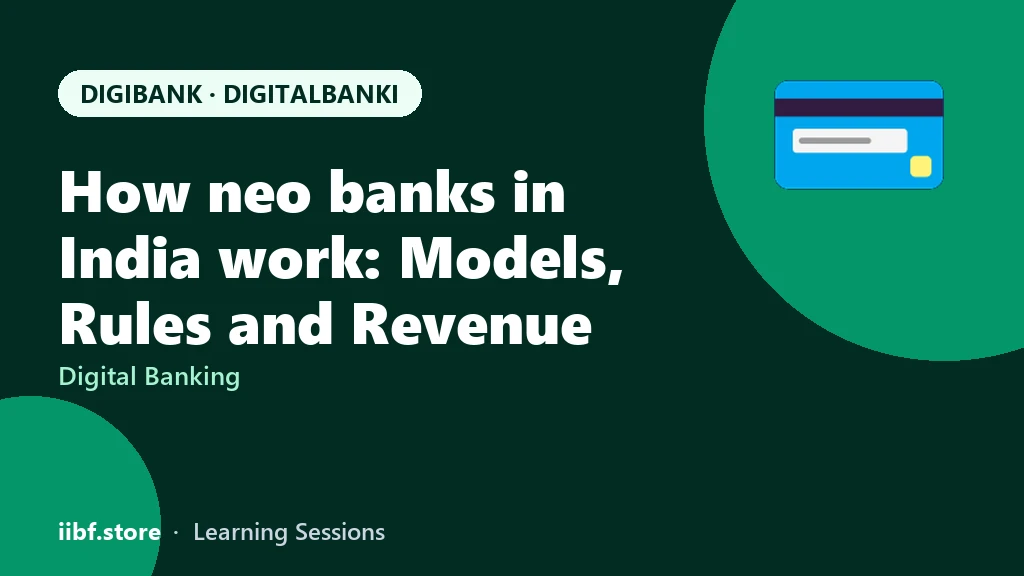 DIGIBANK · DIGITALBANKI

How neo banks in India work: Models, Rules and Revenue

Digital Banking

iibf.store · Learning Sessions